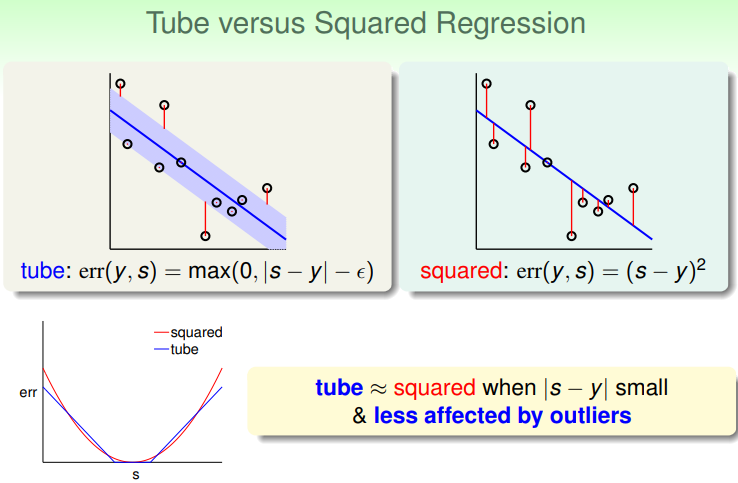 Tube versus Squared Regression

tube: $\text{err}(y, s) = \max(0, |s - y| - \epsilon)$

squared: $\text{err}(y, s) = (s - y)^2$

squared
tube

err

s

tube $\approx$ squared when $|s - y|$ small
& less affected by outliers